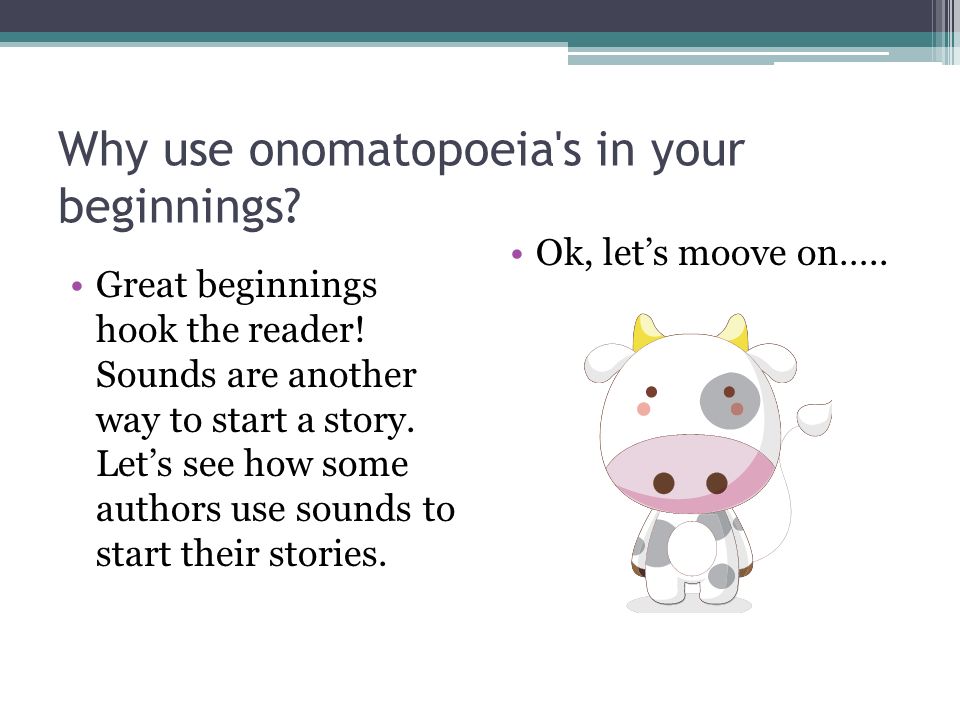 Why use onomatopoeia's in your beginnings?

• Great beginnings hook the reader! Sounds are another way to start a story. Let’s see how some authors use sounds to start their stories.

• Ok, let’s moove on…..